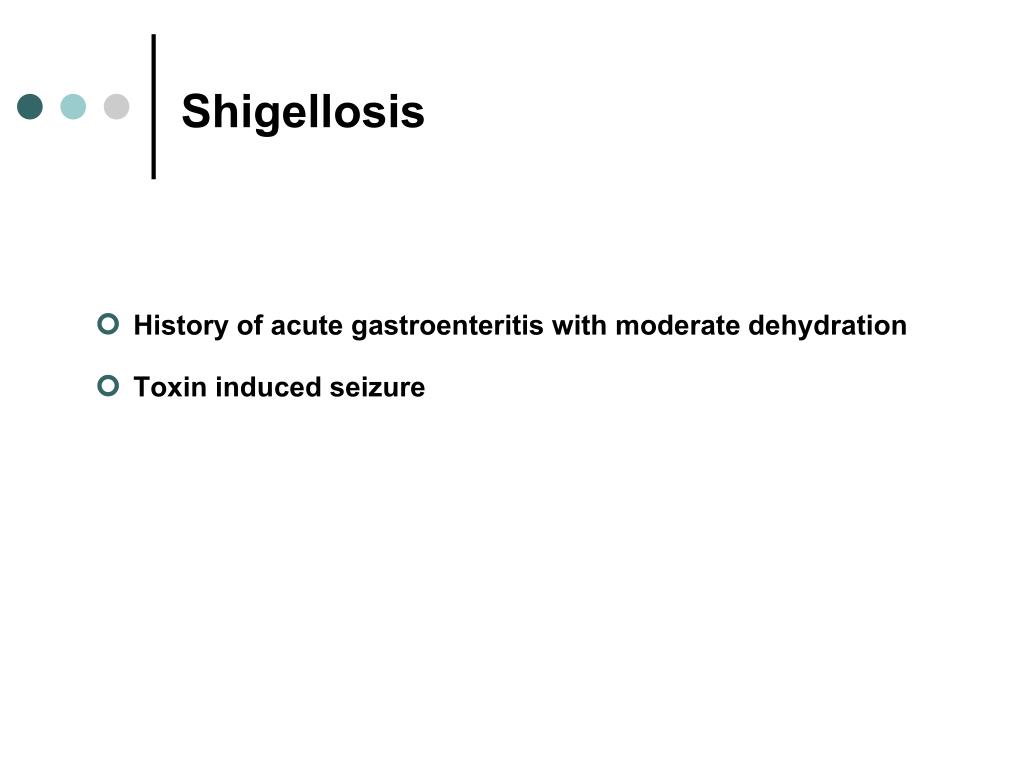 Shigellosis

History of acute gastroenteritis with moderate dehydration

Toxin induced seizure